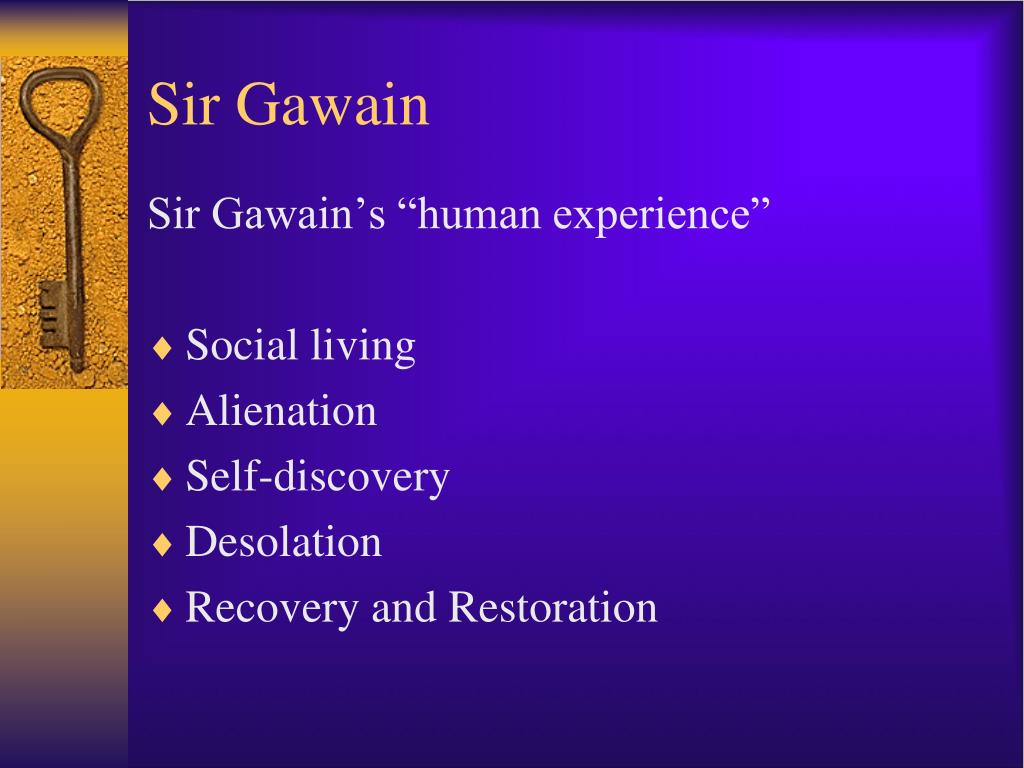 Sir Gawain

Sir Gawain’s “human experience”

♦ Social living
♦ Alienation
♦ Self-discovery
♦ Desolation
♦ Recovery and Restoration